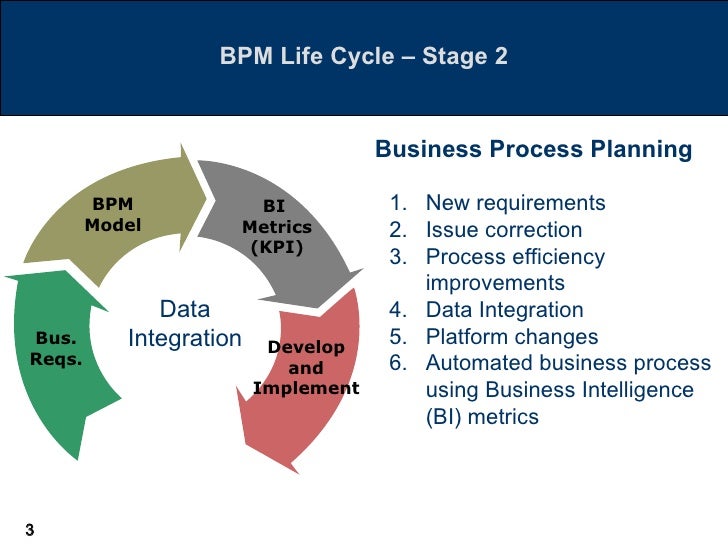 BPM Life Cycle – Stage 2

BPM Model

BI Metrics (KPI)

Data Integration

Bus. Reqs.

Develop and Implement

Business Process Planning

1. New requirements
2. Issue correction
3. Process efficiency improvements
4. Data Integration
5. Platform changes
6. Automated business process using Business Intelligence (BI) metrics

3